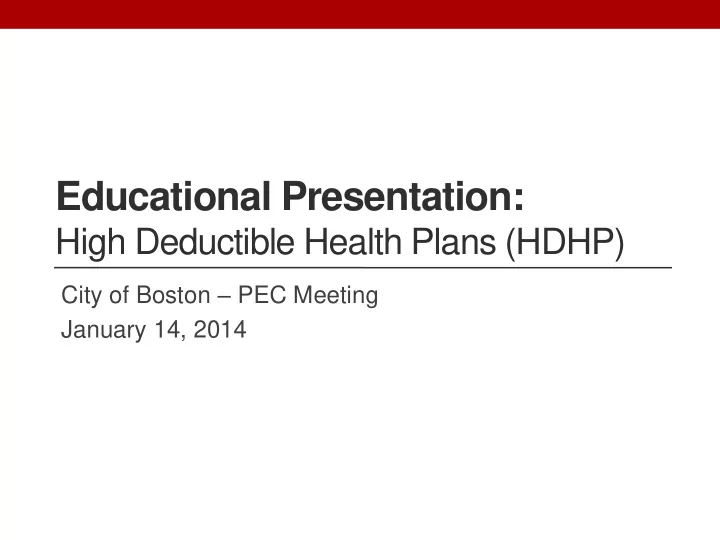 Educational Presentation:
High Deductible Health Plans (HDHP)

City of Boston – PEC Meeting
January 14, 2014